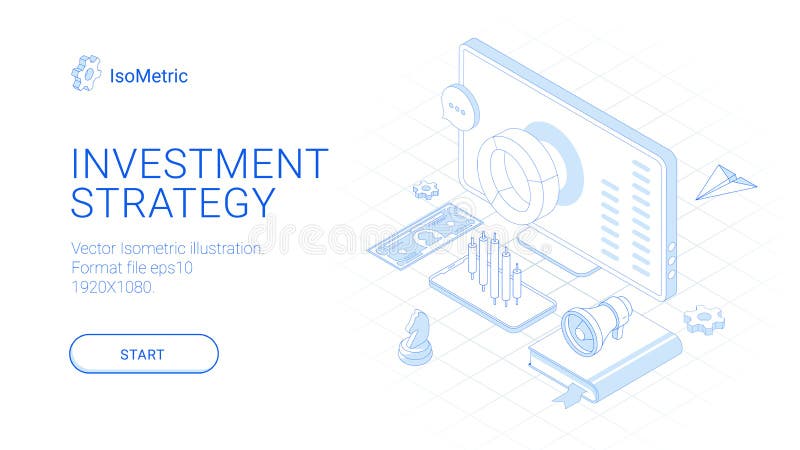 IsoMetric

INVESTMENT STRATEGY

Vector Isometric illustration. Format file eps10 1920X1080.

START

dreamstime